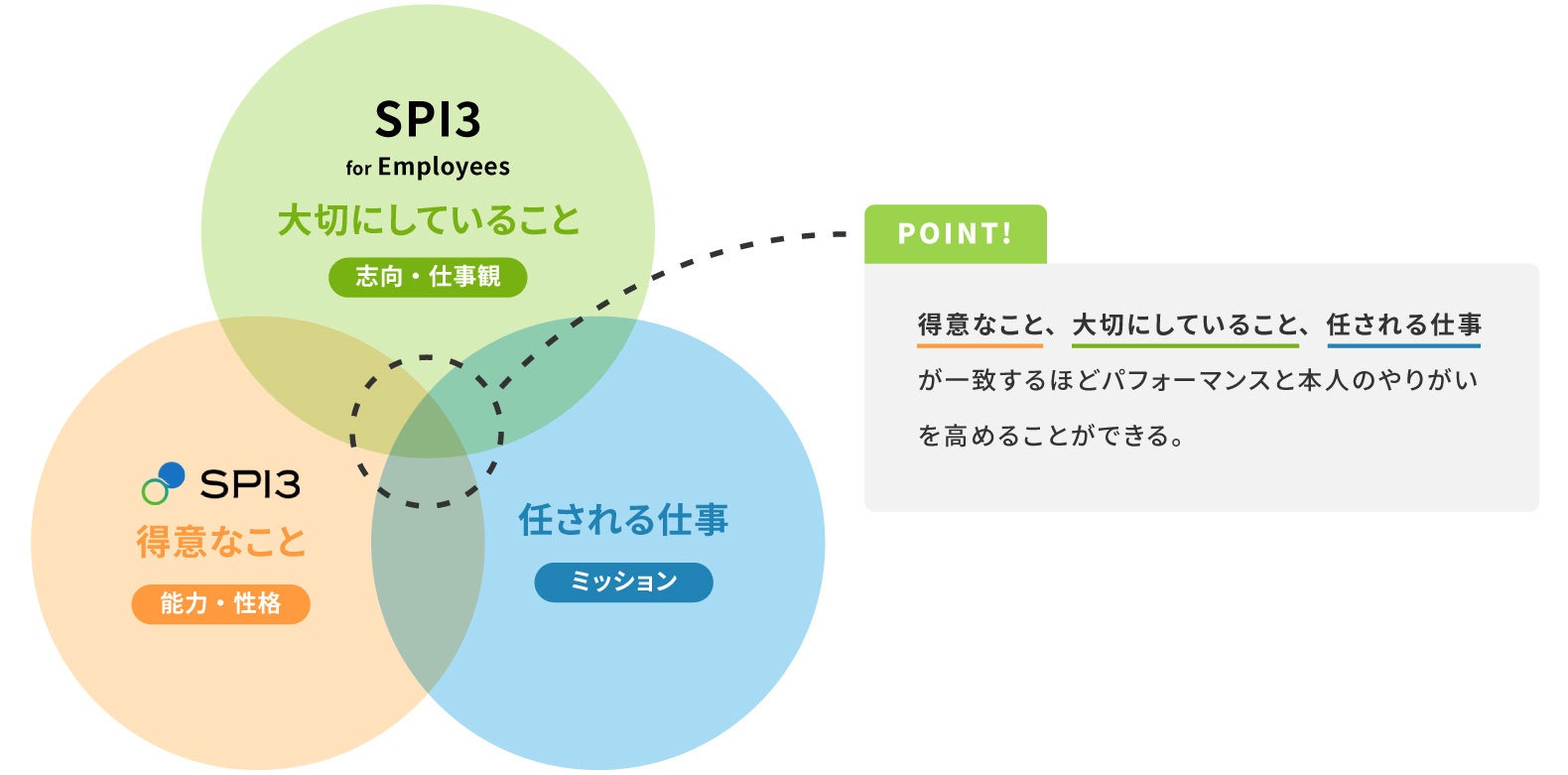 SPI3
for Employees
大切にしていること
志向・仕事観

SPI3
得意なこと
能力・性格

任される仕事
ミッション

POINT!

得意なこと、大切にしていること、任される仕事が一致するほどパフォーマンスと本人のやりがいを高めることができる。